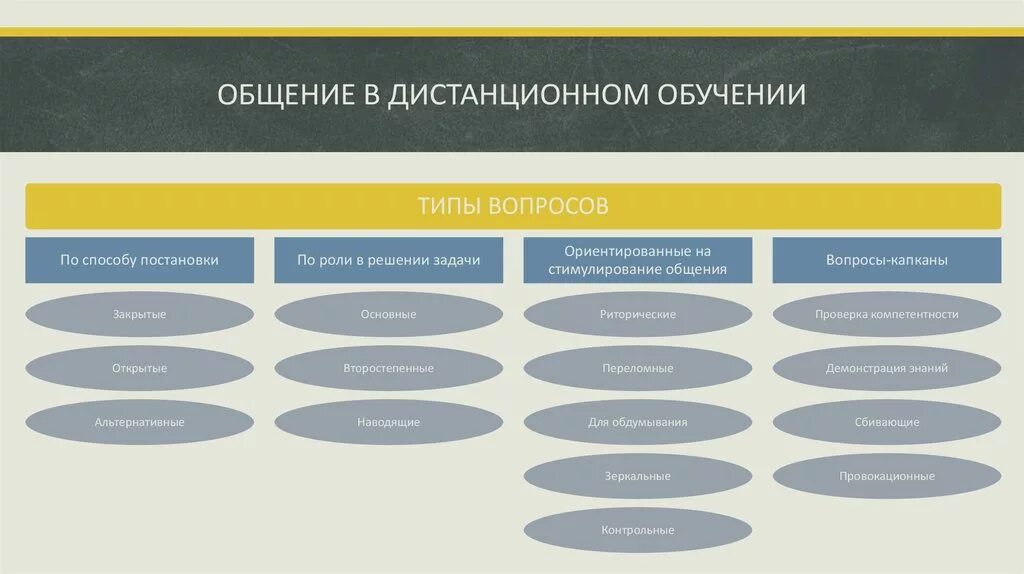 ОБЩЕНИЕ В ДИСТАНЦИОННОМ ОБУЧЕНИИ

ТИПЫ ВОПРОСОВ

По способу постановки

Закрытые

Открытые

Альтернативные

По роли в решении задачи

Основные

Второстепенные

Наводящие

Ориентированные на стимулирование общения

Риторические

Переломные

Для обдумывания

Зеркальные

Контрольные

Вопросы-капканы

Проверка компетентности

Демонстрация знаний

Сбивающие

Провокационные